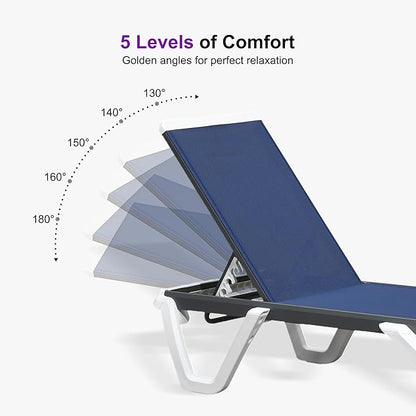 5 Levels of Comfort
Golden angles for perfect relaxation

130°
140°
150°
160°
180°